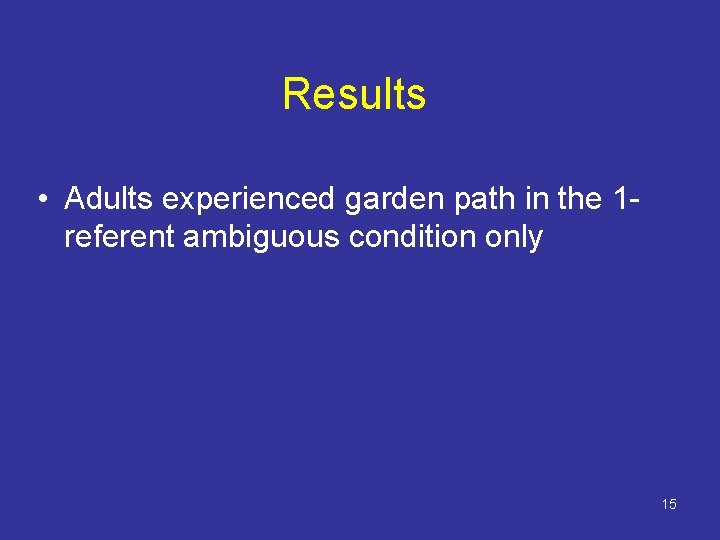 Results

• Adults experienced garden path in the 1-referent ambiguous condition only

15